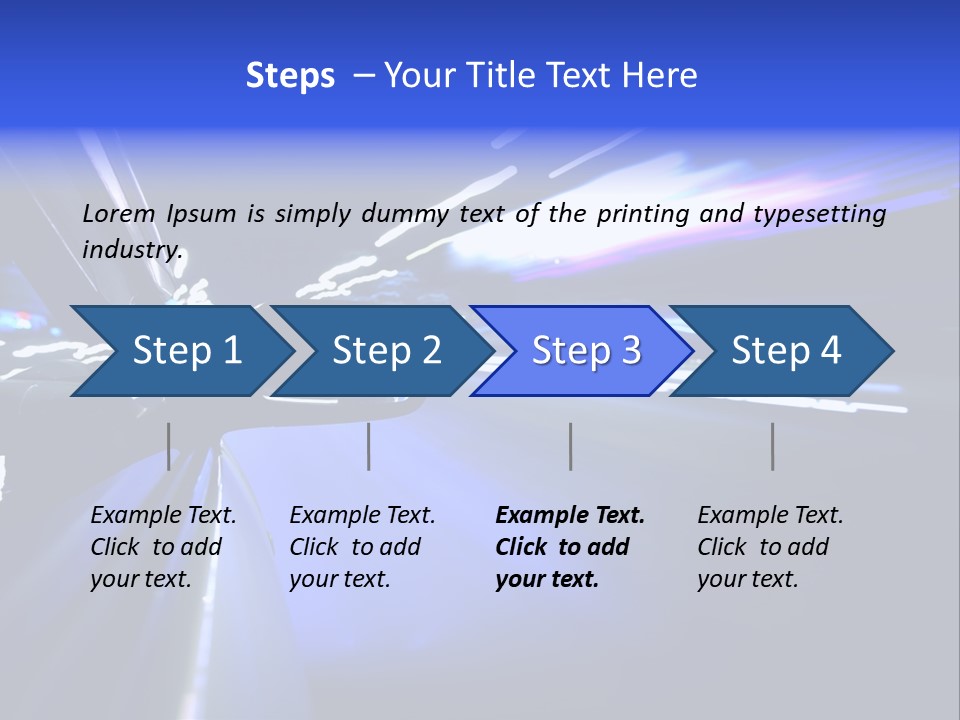 Steps – Your Title Text Here

Lorem Ipsum is simply dummy text of the printing and typesetting industry.

Step 1

Step 2

Step 3

Step 4

Example Text. Click to add your text.

Example Text. Click to add your text.

Example Text. Click to add your text.

Example Text. Click to add your text.